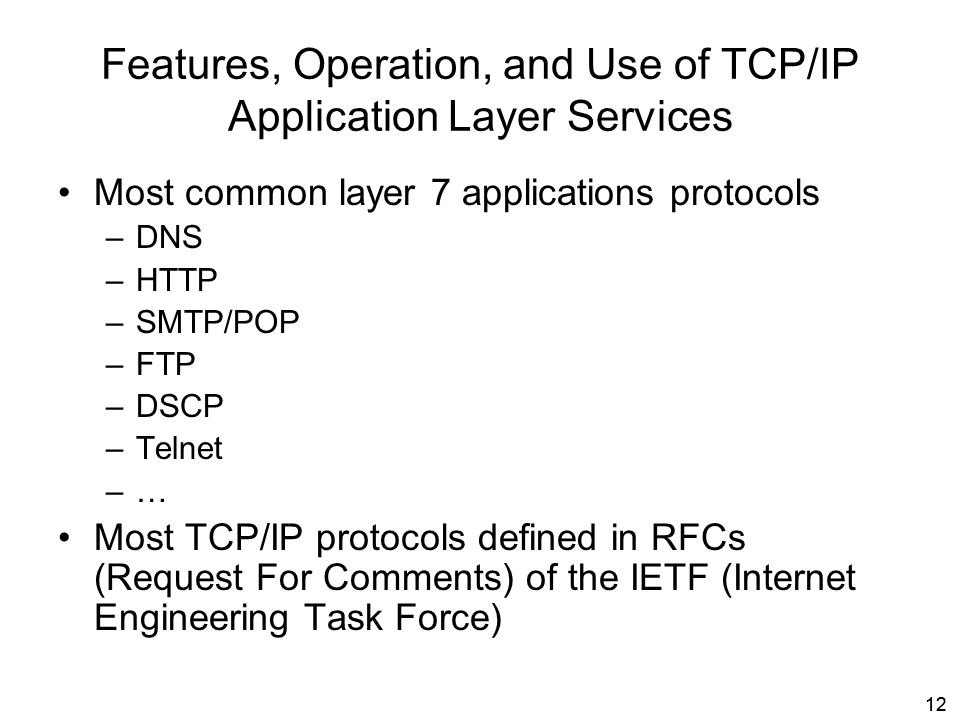 Features, Operation, and Use of TCP/IP Application Layer Services

• Most common layer 7 applications protocols
– DNS
– HTTP
– SMTP/POP
– FTP
– DSCP
– Telnet
– …

• Most TCP/IP protocols defined in RFCs (Request For Comments) of the IETF (Internet Engineering Task Force)

12